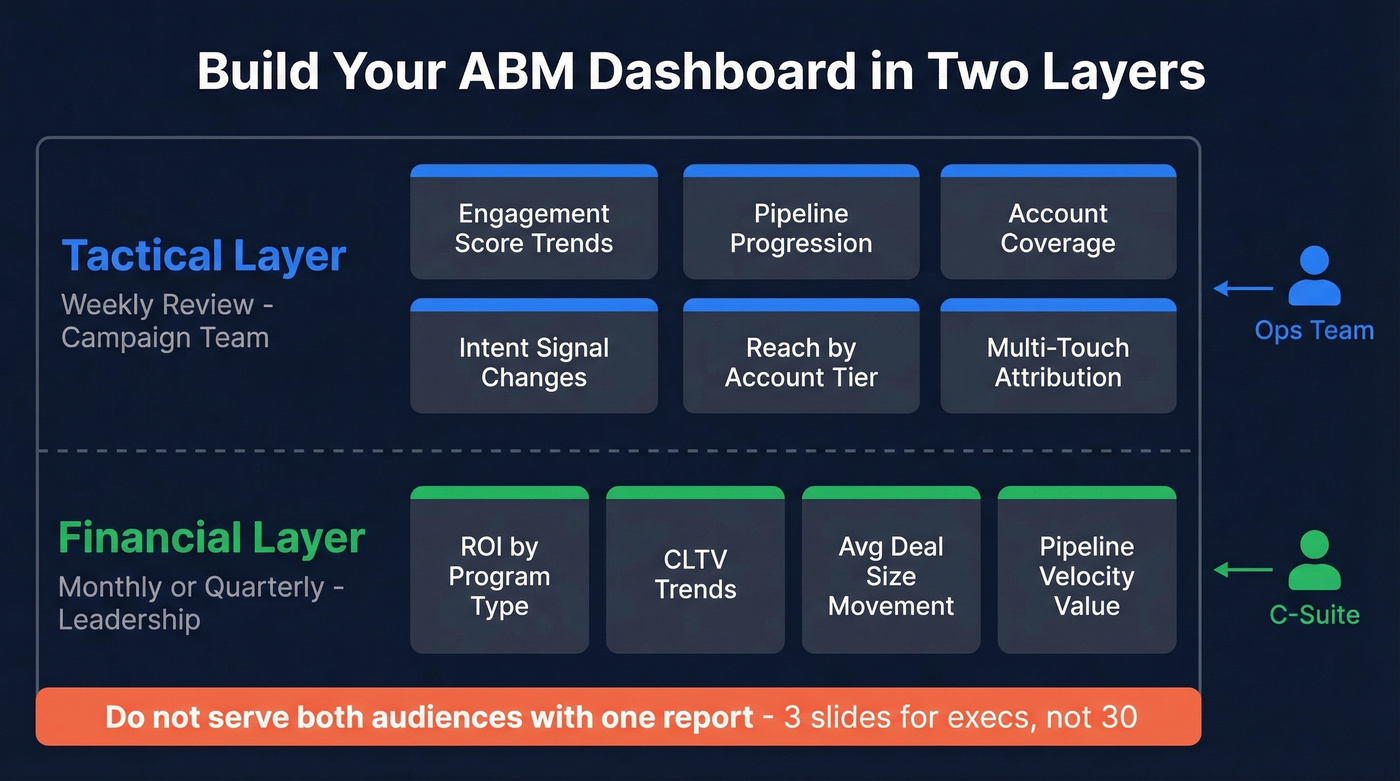 Build Your ABM Dashboard in Two Layers

Tactical Layer
Weekly Review - Campaign Team

Engagement Score Trends

Pipeline Progression

Account Coverage

Intent Signal Changes

Reach by Account Tier

Multi-Touch Attribution

Ops Team

Financial Layer
Monthly or Quarterly - Leadership

ROI by Program Type

CLTV Trends

Avg Deal Size Movement

Pipeline Velocity Value

C-Suite

Do not serve both audiences with one report - 3 slides for execs, not 30